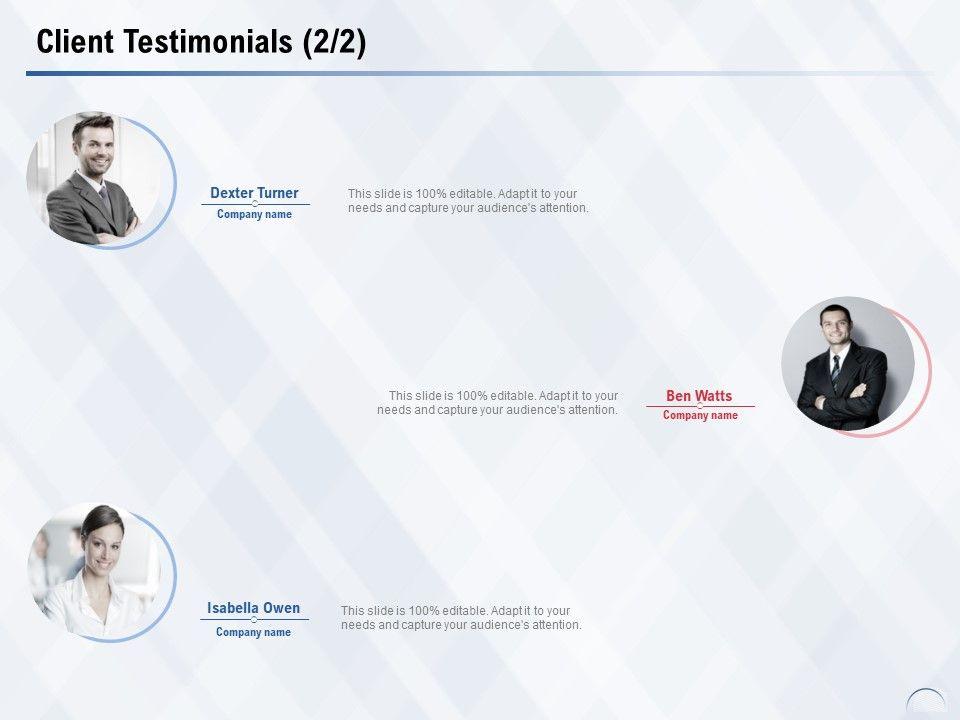 Client Testimonials (2/2)

Dexter Turner
Company name

This slide is 100% editable. Adapt it to your needs and capture your audience's attention.

This slide is 100% editable. Adapt it to your needs and capture your audience's attention.

Ben Watts
Company name

Isabella Owen
Company name

This slide is 100% editable. Adapt it to your needs and capture your audience's attention.